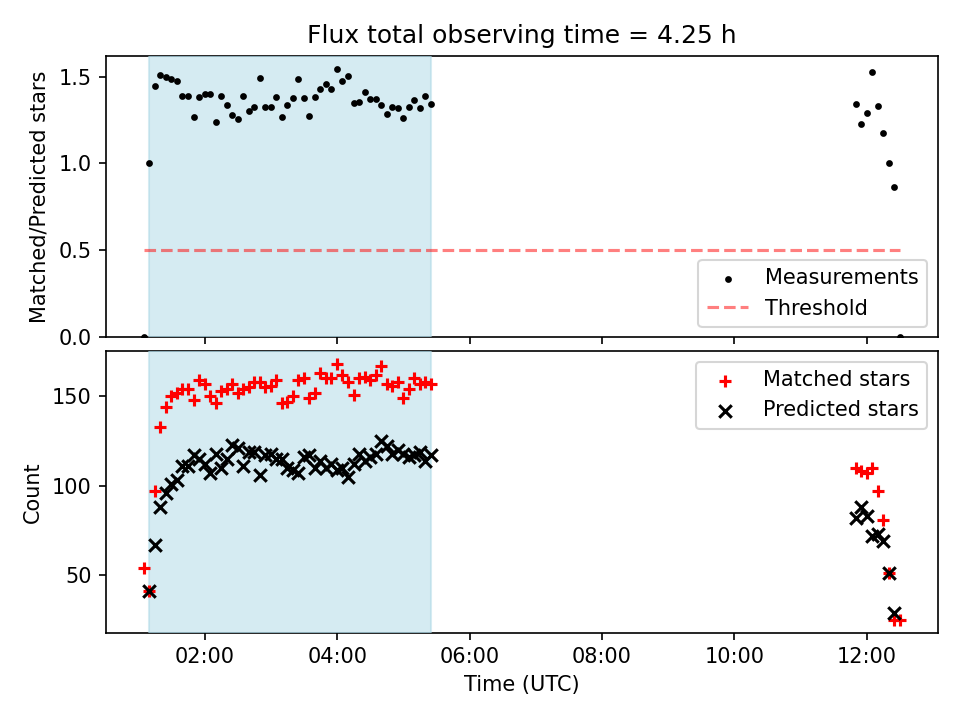 Flux total observing time = 4.25 h

Matched/Predicted stars

1.5
1.0
0.5
0.0

Measurements
Threshold

Count

150
100
50

Matched stars
Predicted stars

02:00
04:00
06:00
08:00
10:00
12:00

Time (UTC)